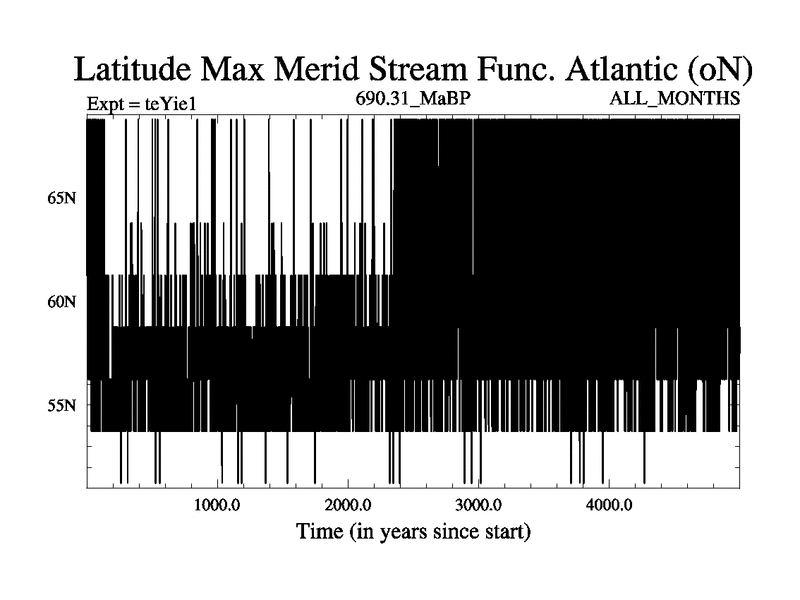 Latitude Max Merid Stream Func. Atlantic (oN)

Expt = teYie1

690.31_MaBP

ALL_MONTHS

65N

60N

55N

1000.0

2000.0

3000.0

4000.0

Time (in years since start)